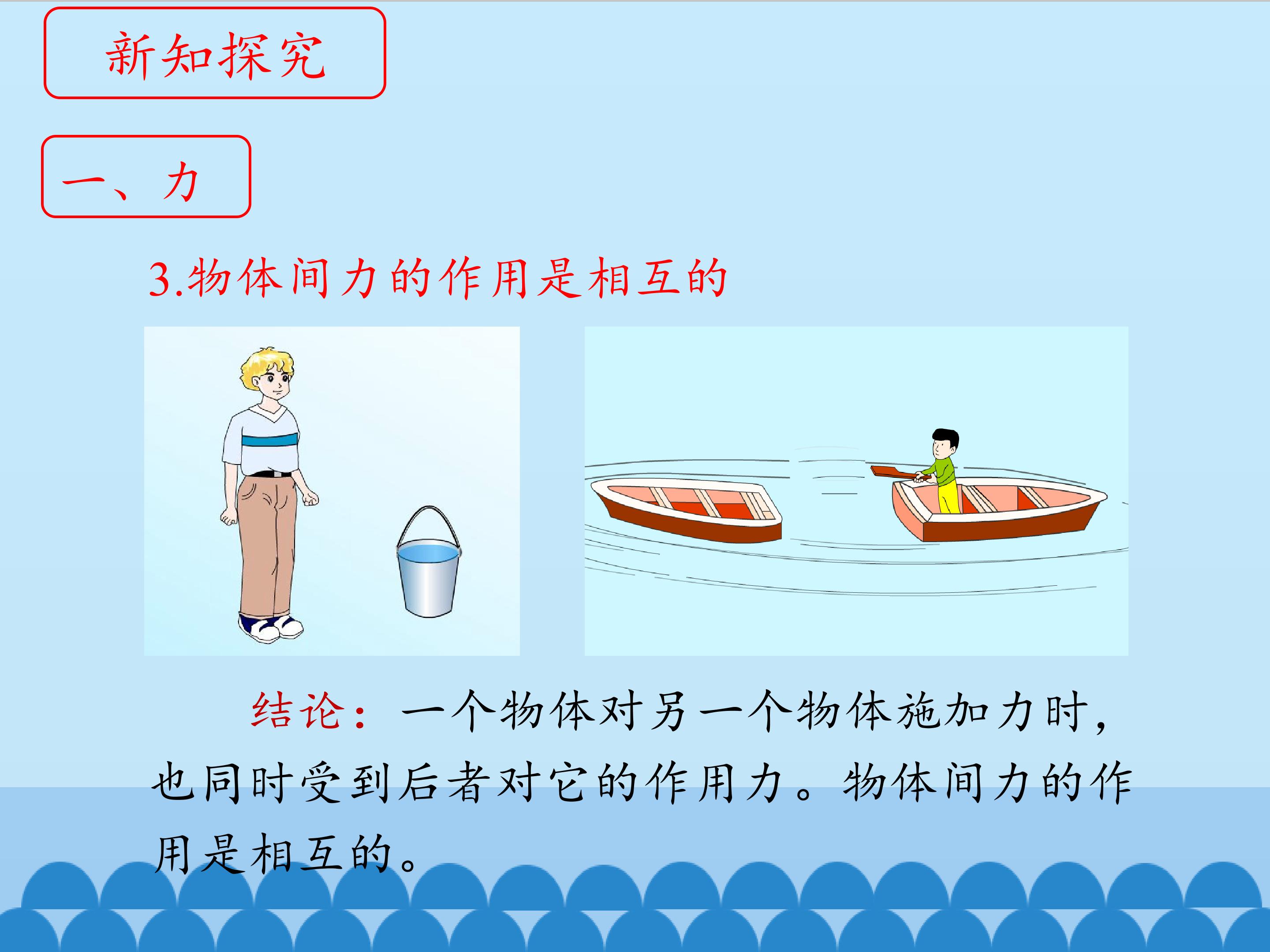 新知探究

一、力

3.物体间力的作用是相互的

结论：一个物体对另一个物体施加力时，也同时受到后者对它的作用力。物体间力的作用是相互的。